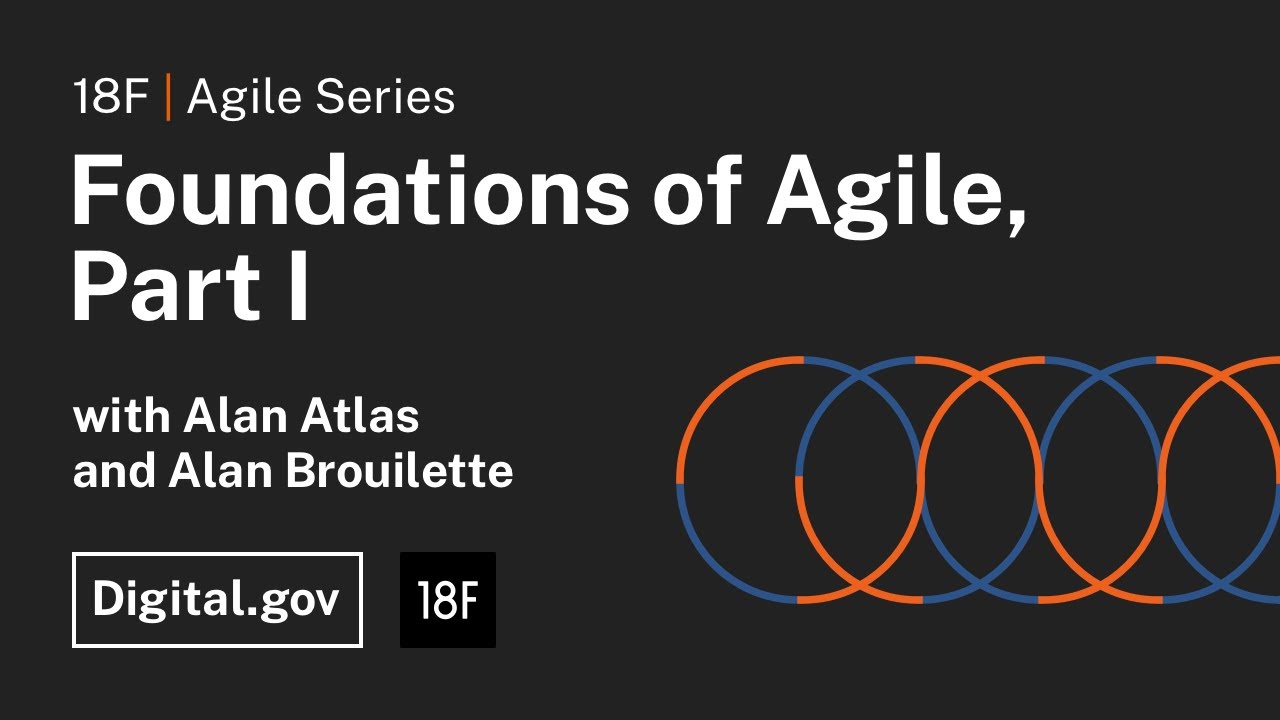 18F | Agile Series

Foundations of Agile, Part I

with Alan Atlas and Alan Brouilette

Digital.gov

18F